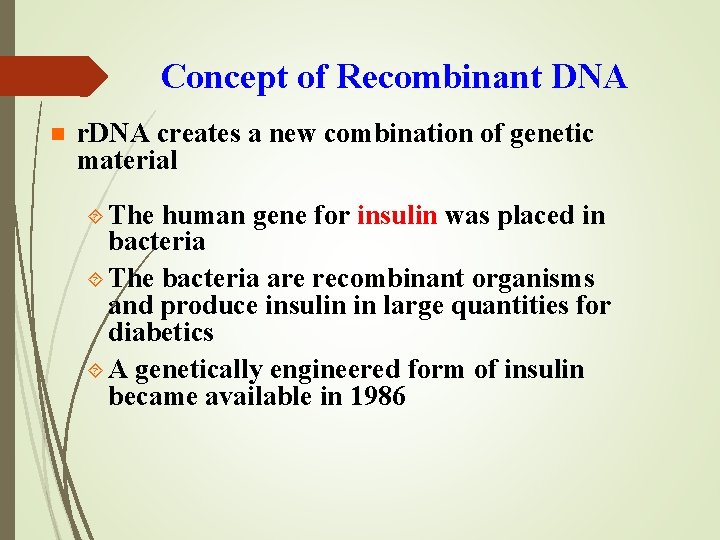 Concept of Recombinant DNA

rDNA creates a new combination of genetic material

The human gene for insulin was placed in bacteria

The bacteria are recombinant organisms and produce insulin in large quantities for diabetics

A genetically engineered form of insulin became available in 1986